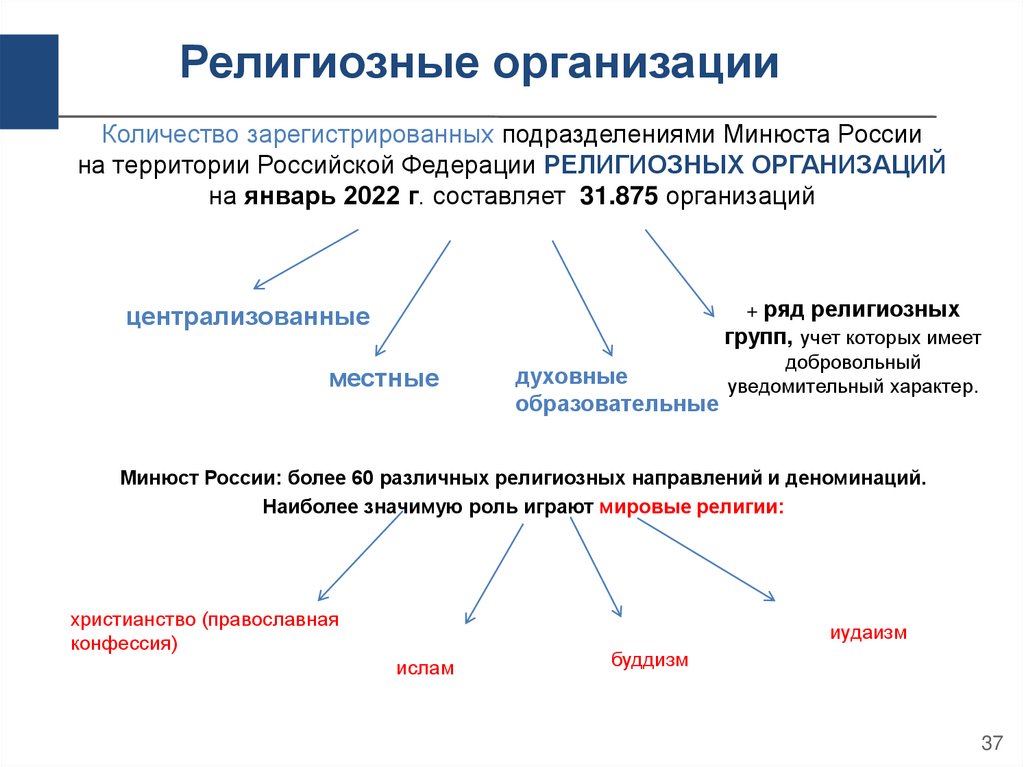 Религиозные организации

Количество зарегистрированных подразделениями Минюста России на территории Российской Федерации РЕЛИГИОЗНЫХ ОРГАНИЗАЦИЙ на январь 2022 г. составляет 31.875 организаций

централизованные

местные

духовные образовательные

+ ряд религиозных групп, учет которых имеет добровольный уведомительный характер.

Минюст России: более 60 различных религиозных направлений и деноминаций.
Наиболее значимую роль играют мировые религии:

христианство (православная конфессия)

ислам

буддизм

иудаизм

37